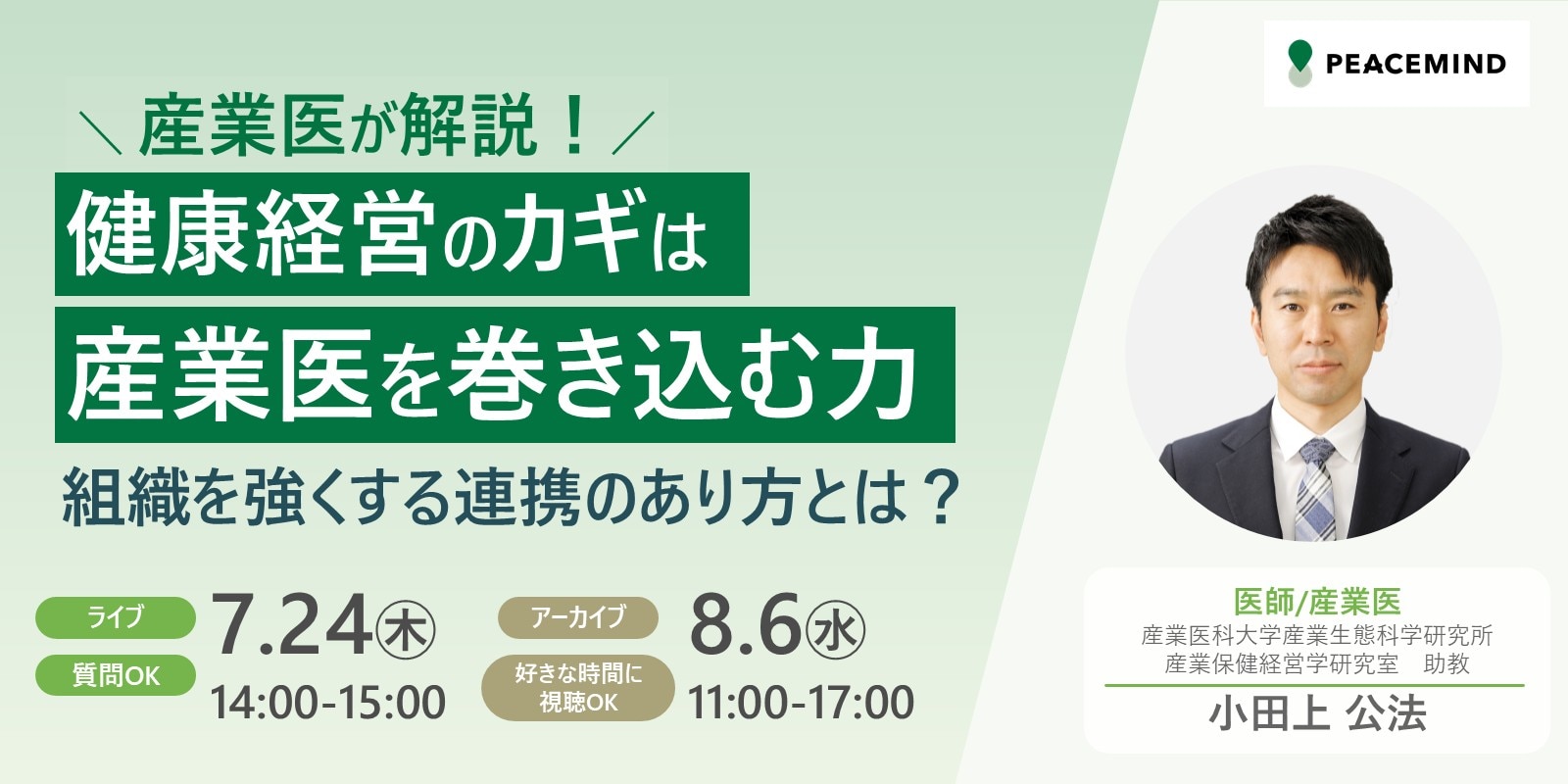 PEACEMIND

＼ 産業医が解説！ ／

健康経営のカギは

産業医を巻き込む力

組織を強くする連携のあり方とは？

ライブ

質問OK

7.24㊍

14:00-15:00

アーカイブ

好きな時間に視聴OK

8.6㊌

11:00-17:00

医師/産業医

産業医科大学産業生態科学研究所 産業保健経営学研究室　助教

小田上 公法